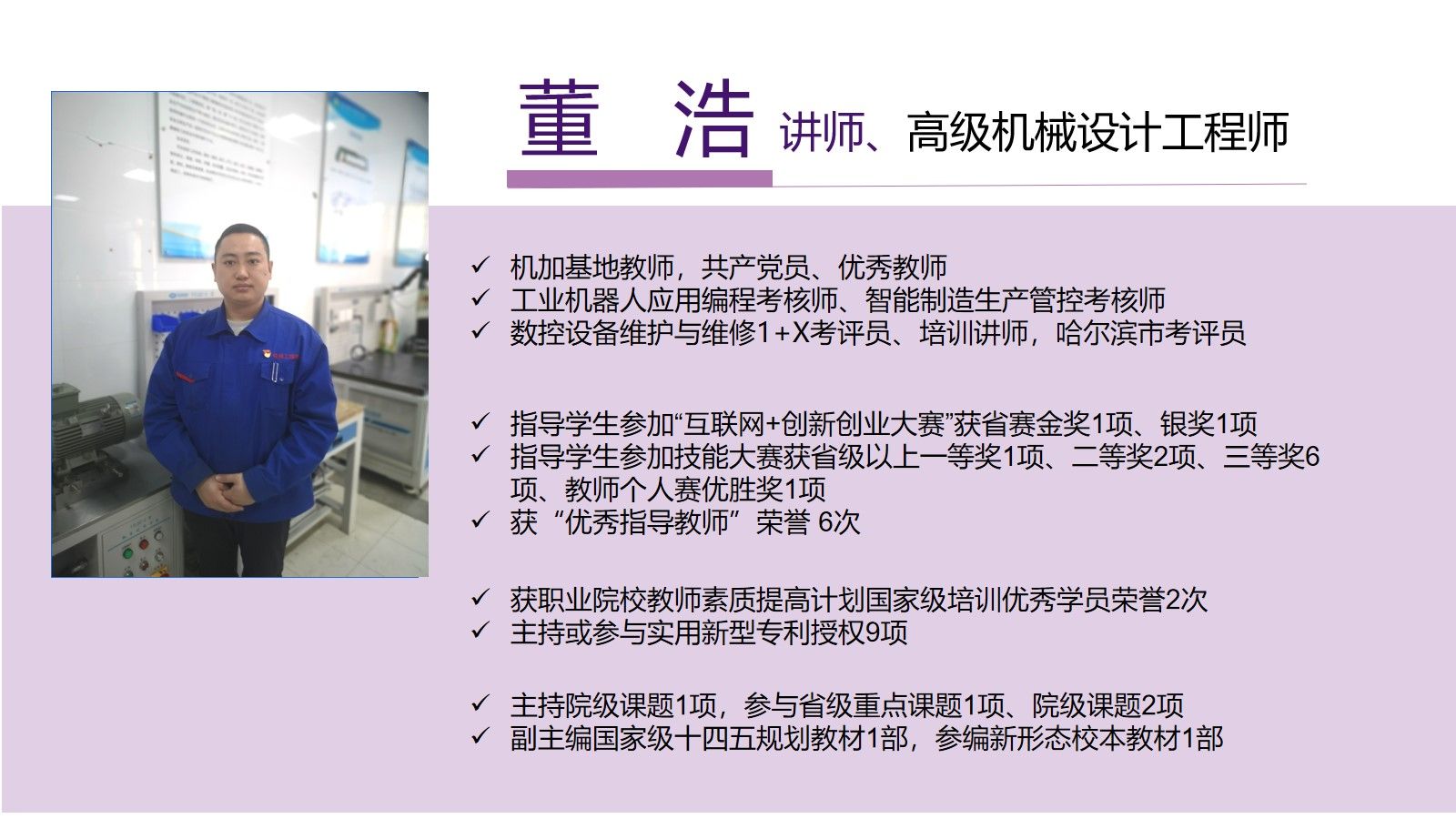 董　浩 讲师、高级机械设计工程师

✓ 机加基地教师，共产党员、优秀教师
✓ 工业机器人应用编程考核师、智能制造生产管控考核师
✓ 数控设备维护与维修1+X考评员、培训讲师，哈尔滨市考评员

✓ 指导学生参加“互联网+创新创业大赛”获省赛金奖1项、银奖1项
✓ 指导学生参加技能大赛获省级以上一等奖1项、二等奖2项、三等奖6项、教师个人赛优胜奖1项
✓ 获“优秀指导教师”荣誉 6次

✓ 获职业院校教师素质提高计划国家级培训优秀学员荣誉2次
✓ 主持或参与实用新型专利授权9项

✓ 主持院级课题1项，参与省级重点课题1项、院级课题2项
✓ 副主编国家级十四五规划教材1部，参编新形态校本教材1部